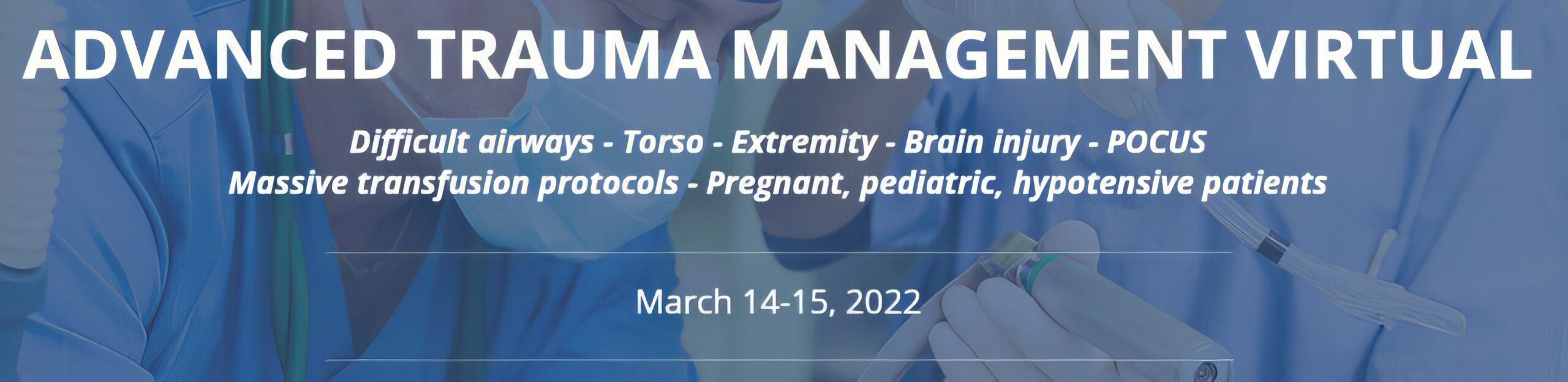 ADVANCED TRAUMA MANAGEMENT VIRTUAL

Difficult airways - Torso - Extremity - Brain injury - POCUS
Massive transfusion protocols - Pregnant, pediatric, hypotensive patients

March 14-15, 2022